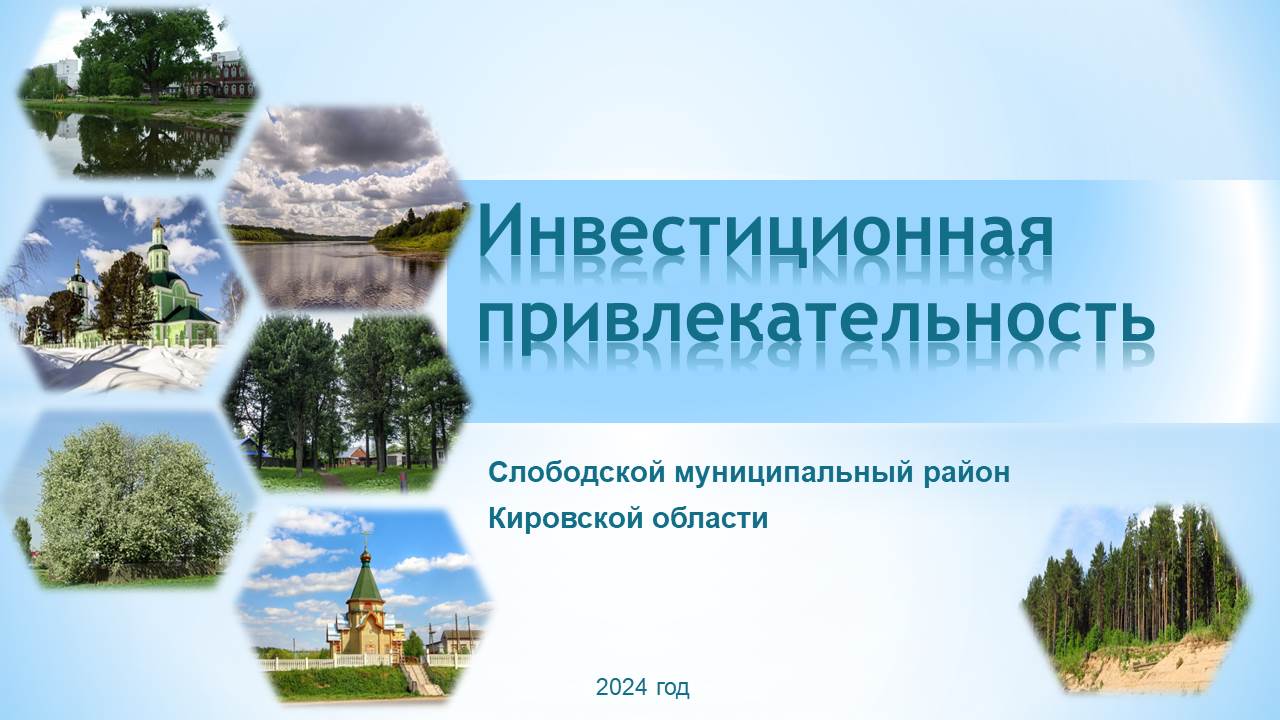 Инвестиционная привлекательность

Слободской муниципальный район
Кировской области

2024 год